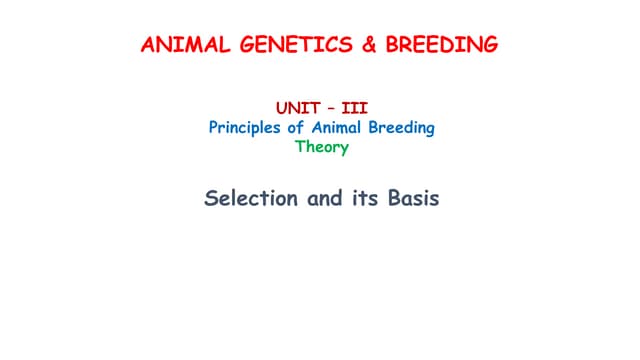 ANIMAL GENETICS & BREEDING

UNIT – III
Principles of Animal Breeding
Theory

Selection and its Basis